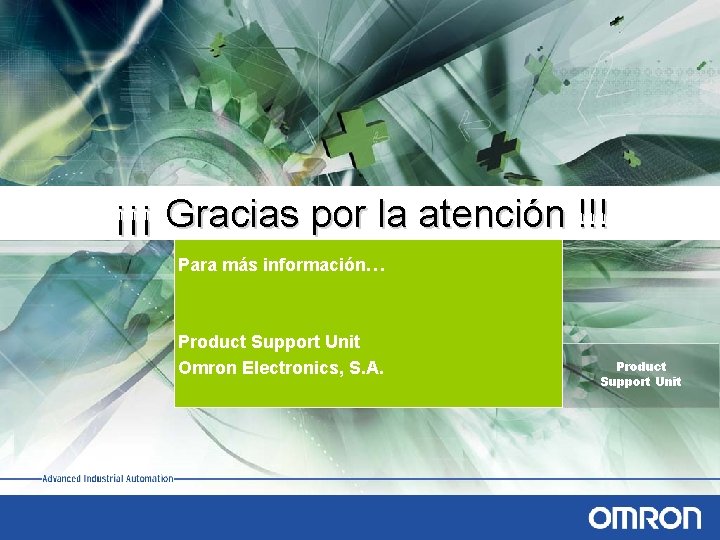 ¡¡¡ Gracias por la atención !!!

Para más información…

Product Support Unit
Omron Electronics, S.A.

Product Support Unit

Advanced Industrial Automation

OMRON